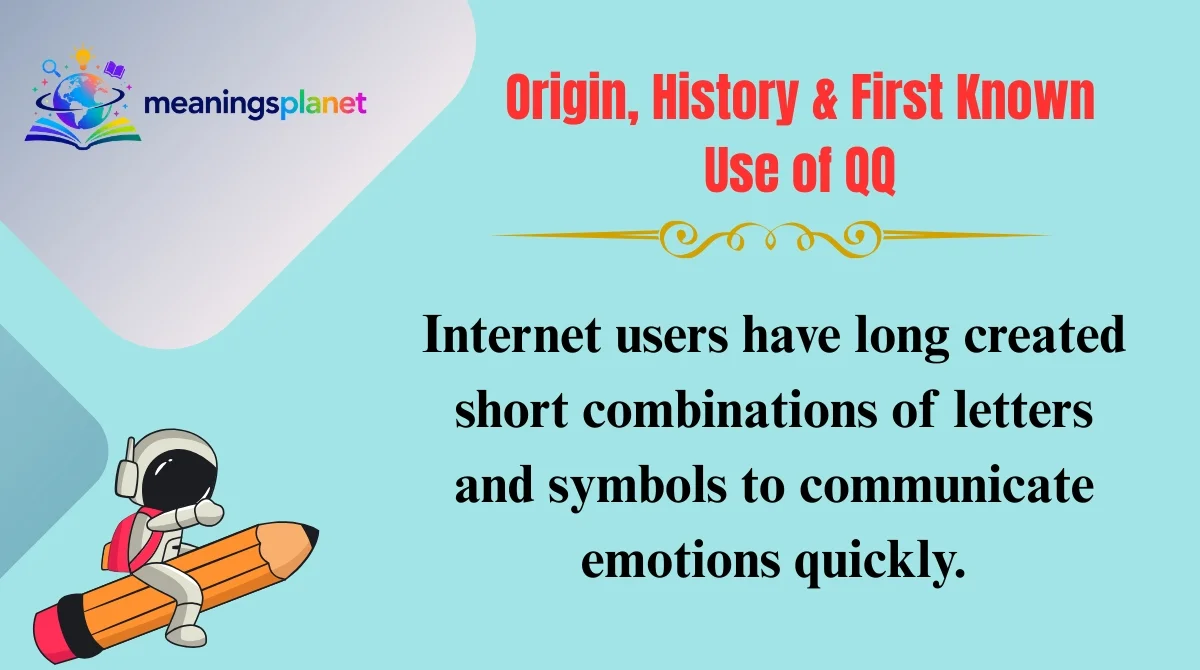 meaningsplanet

Origin, History & First Known Use of QQ

Internet users have long created short combinations of letters and symbols to communicate emotions quickly.